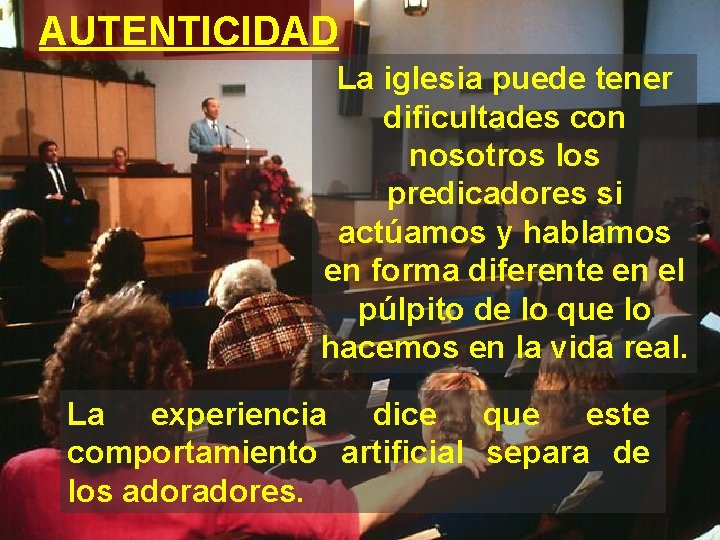 AUTENTICIDAD

La iglesia puede tener dificultades con nosotros los predicadores si actúamos y hablamos en forma diferente en el púlpito de lo que lo hacemos en la vida real.

La experiencia dice que este comportamiento artificial separa de los adoradores.